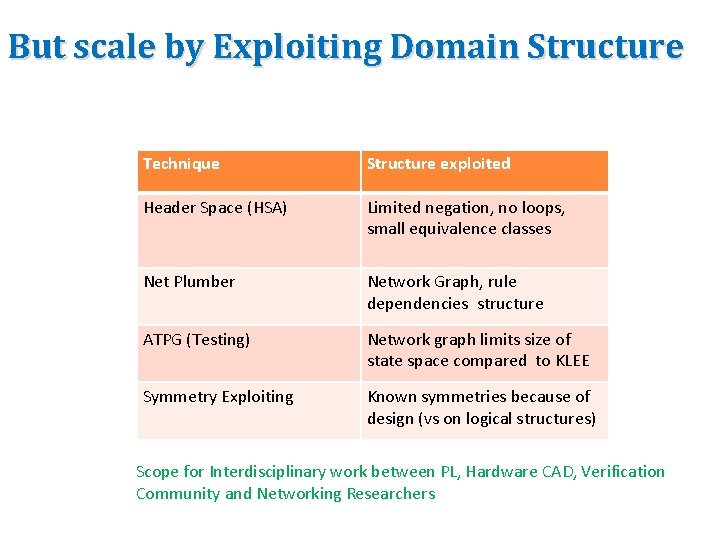 But scale by Exploiting Domain Structure

| Technique | Structure exploited |
|---|---|
| Header Space (HSA) | Limited negation, no loops, small equivalence classes |
| Net Plumber | Network Graph, rule dependencies structure |
| ATPG (Testing) | Network graph limits size of state space compared to KLEE |
| Symmetry Exploiting | Known symmetries because of design (vs on logical structures) |

Scope for Interdisciplinary work between PL, Hardware CAD, Verification Community and Networking Researchers